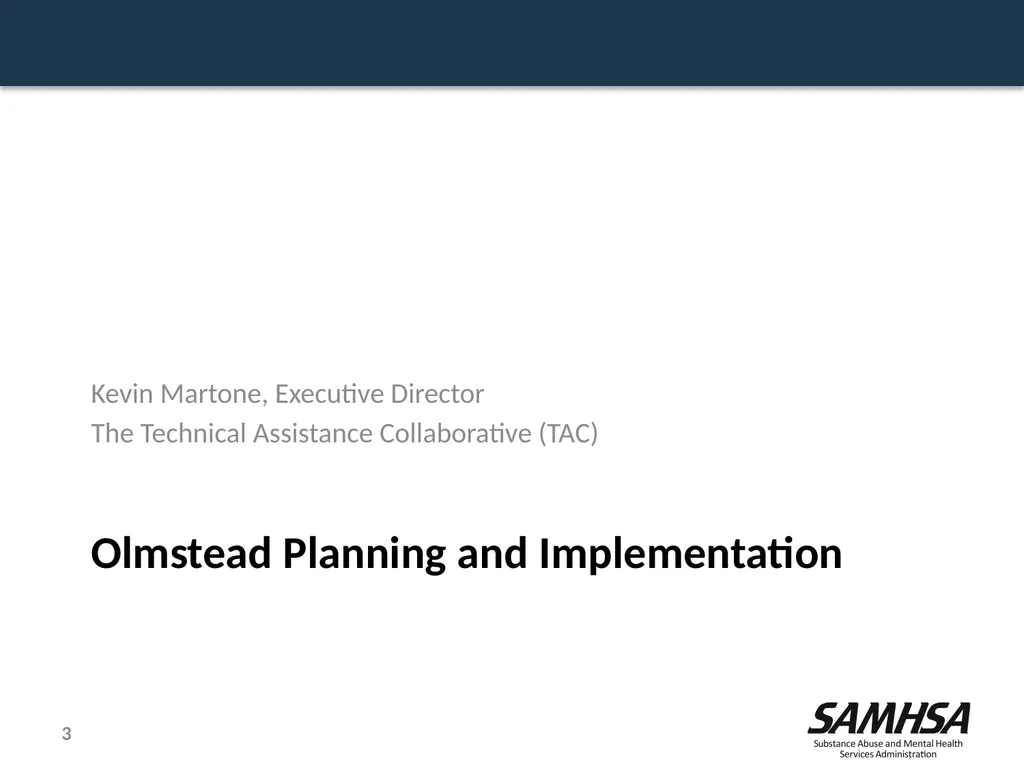 Kevin Martone, Executive Director
The Technical Assistance Collaborative (TAC)

Olmstead Planning and Implementation

3

SAMHSA
Substance Abuse and Mental Health Services Administration